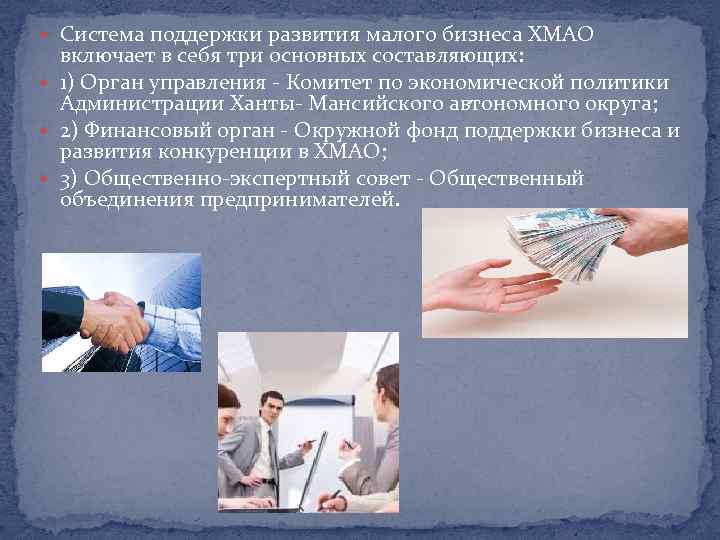 Система поддержки развития малого бизнеса ХМАО включает в себя три основных составляющих:

1) Орган управления - Комитет по экономической политики Администрации Ханты- Мансийского автономного округа;

2) Финансовый орган - Окружной фонд поддержки бизнеса и развития конкуренции в ХМАО;

3) Общественно-экспертный совет - Общественный объединения предпринимателей.